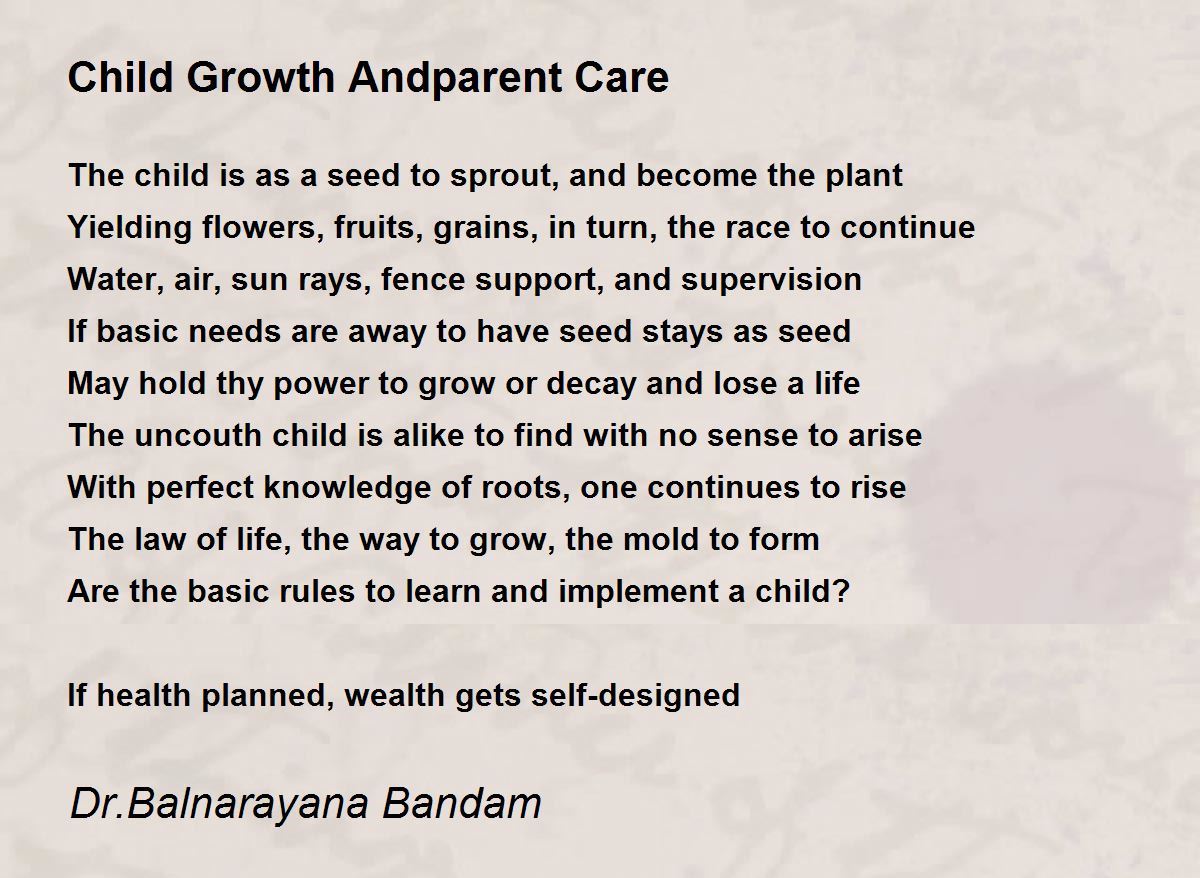 Child Growth Andparent Care

The child is as a seed to sprout, and become the plant
Yielding flowers, fruits, grains, in turn, the race to continue
Water, air, sun rays, fence support, and supervision
If basic needs are away to have seed stays as seed
May hold thy power to grow or decay and lose a life
The uncouth child is alike to find with no sense to arise
With perfect knowledge of roots, one continues to rise
The law of life, the way to grow, the mold to form
Are the basic rules to learn and implement a child?

If health planned, wealth gets self-designed

Dr.Balnarayana Bandam